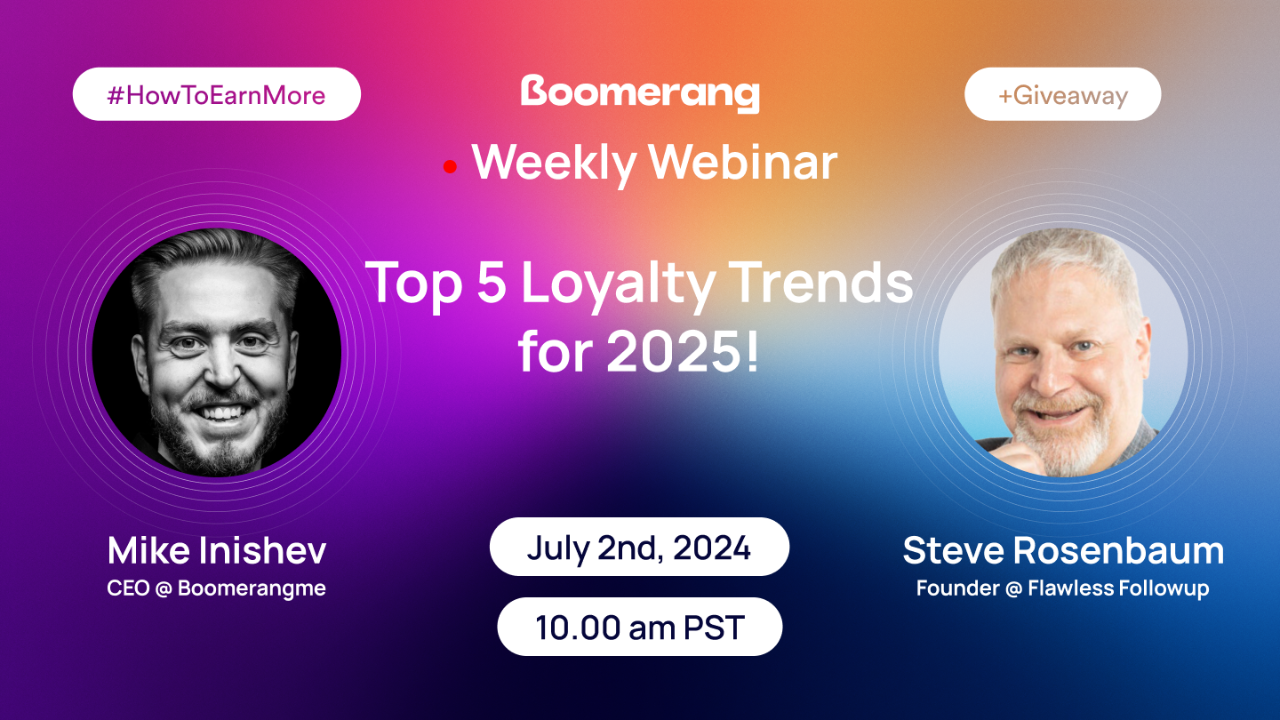 #HowToEarnMore

Boomerang

+Giveaway

Weekly Webinar

Top 5 Loyalty Trends for 2025!

Mike Inishev
CEO @ Boomerangme

July 2nd, 2024

10.00 am PST

Steve Rosenbaum
Founder @ Flawless Followup